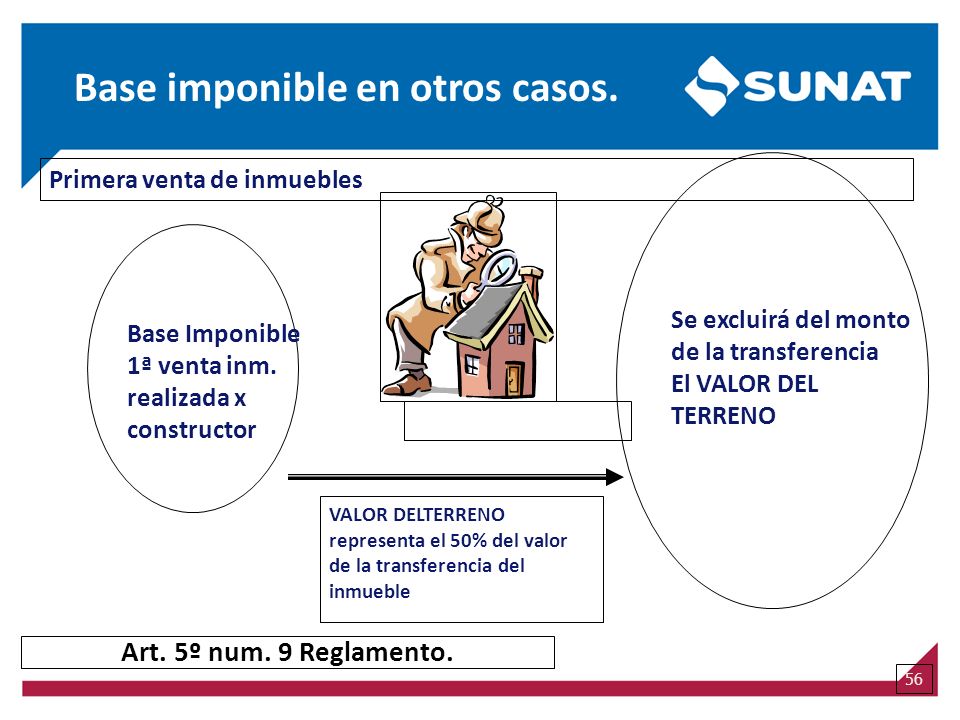 Base imponible en otros casos.

SUNAT

Primera venta de inmuebles

Base Imponible 1ª venta inm. realizada x constructor

Se excluirá del monto de la transferencia El VALOR DEL TERRENO

VALOR DELTERRENO representa el 50% del valor de la transferencia del inmueble

Art. 5º num. 9 Reglamento.

56